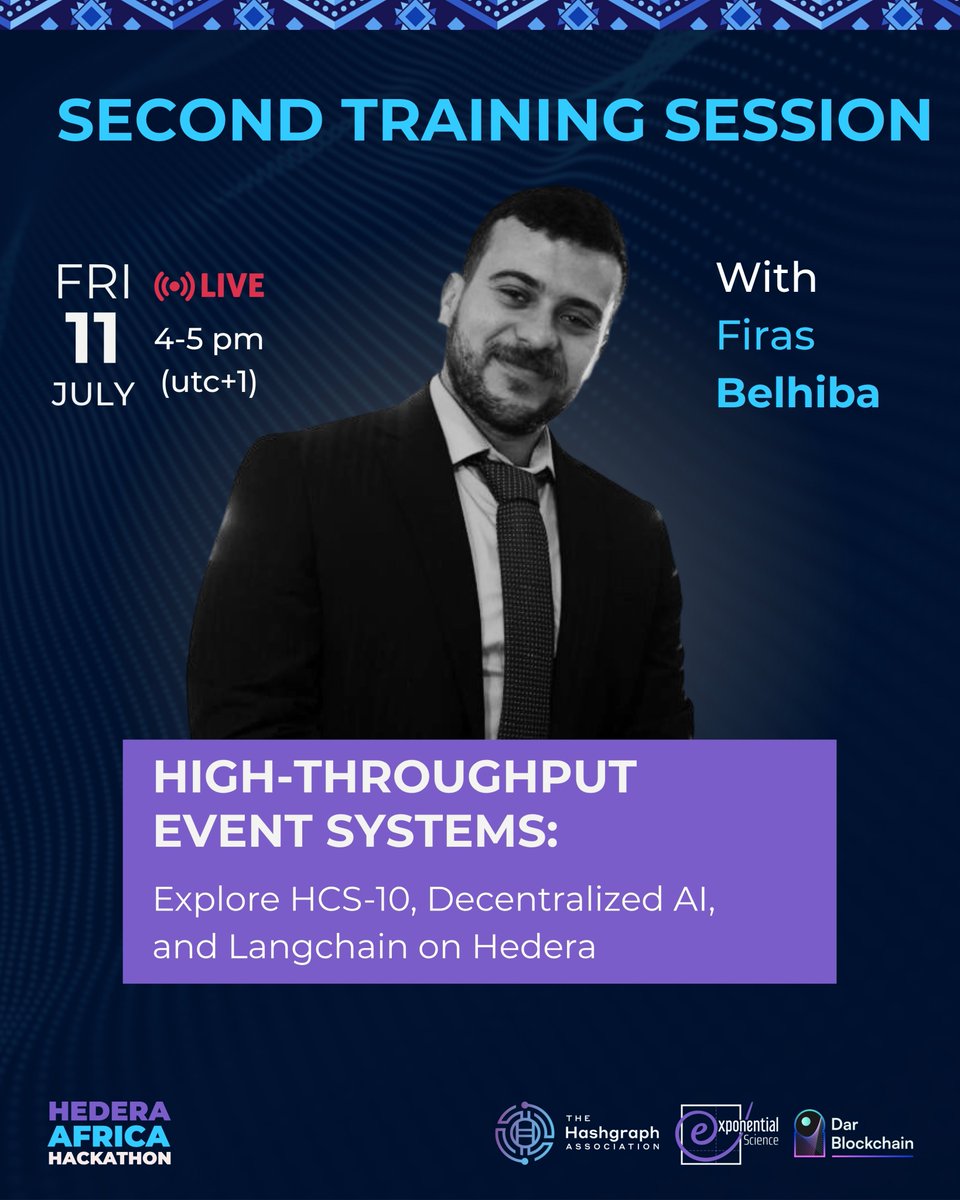 SECOND TRAINING SESSION

FRI
11
JULY

LIVE
4-5 pm
(utc+1)

With
Firas
Belhiba

HIGH-THROUGHPUT EVENT SYSTEMS:

Explore HCS-10, Decentralized AI, and Langchain on Hedera

HEDERA
AFRICA
HACKATHON

THE
Hashgraph
ASSOCIATION

exponential
Science

Dar
Blockchain